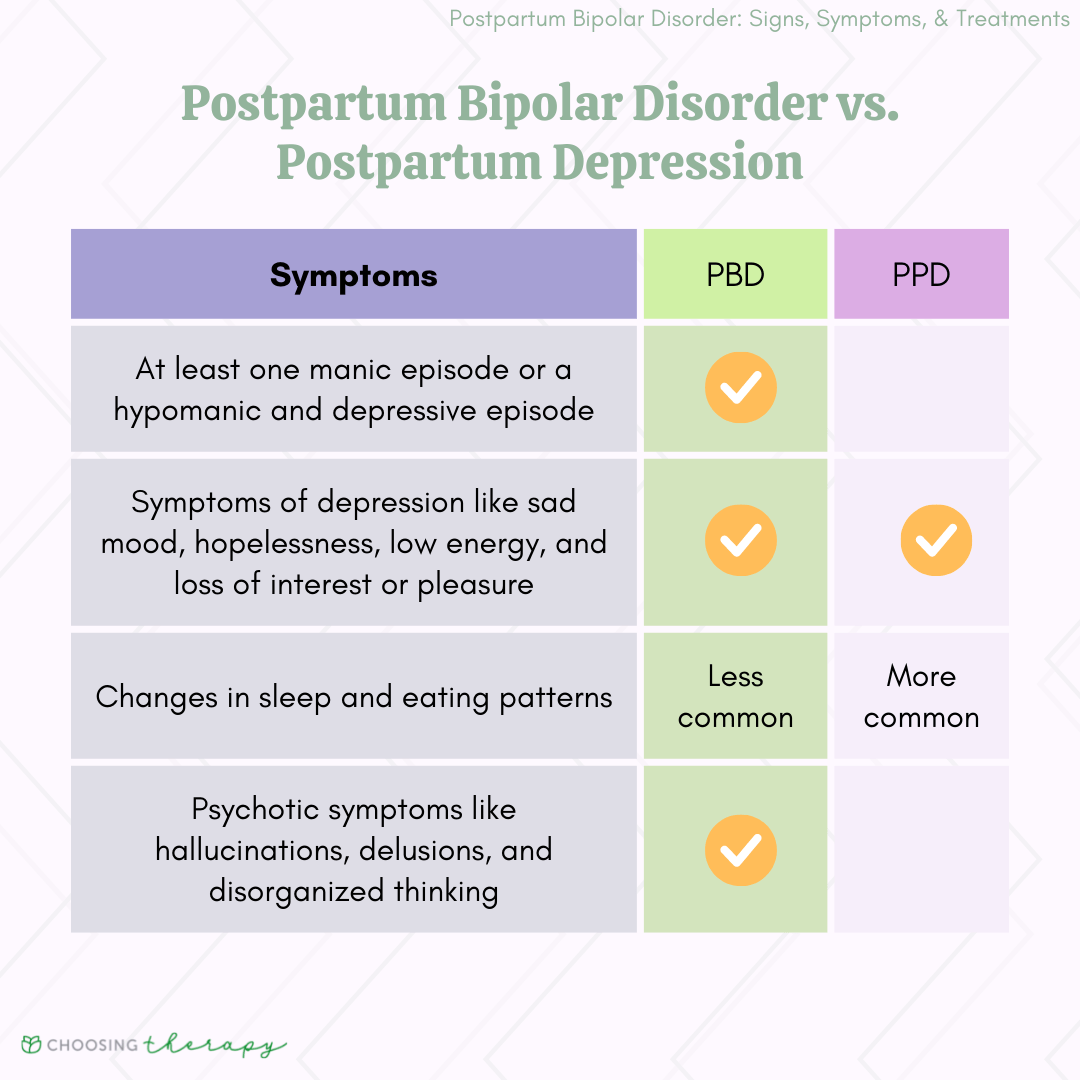 Postpartum Bipolar Disorder: Signs, Symptoms, & Treatments

Postpartum Bipolar Disorder vs. Postpartum Depression

| Symptoms | PBD | PPD |
|---|---|---|
| At least one manic episode or a hypomanic and depressive episode | ✓ | |
| Symptoms of depression like sad mood, hopelessness, low energy, and loss of interest or pleasure | ✓ | ✓ |
| Changes in sleep and eating patterns | Less common | More common |
| Psychotic symptoms like hallucinations, delusions, and disorganized thinking | ✓ | |

CHOOSING therapy